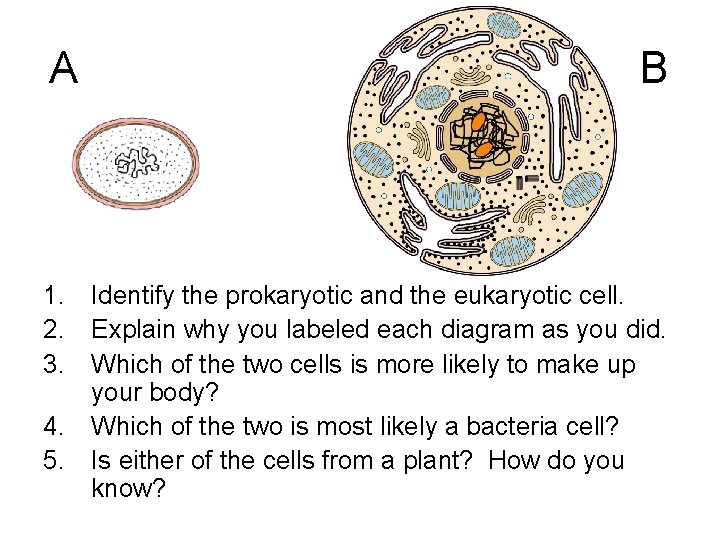 A

B

1. Identify the prokaryotic and the eukaryotic cell.
2. Explain why you labeled each diagram as you did.
3. Which of the two cells is more likely to make up your body?
4. Which of the two is most likely a bacteria cell?
5. Is either of the cells from a plant? How do you know?